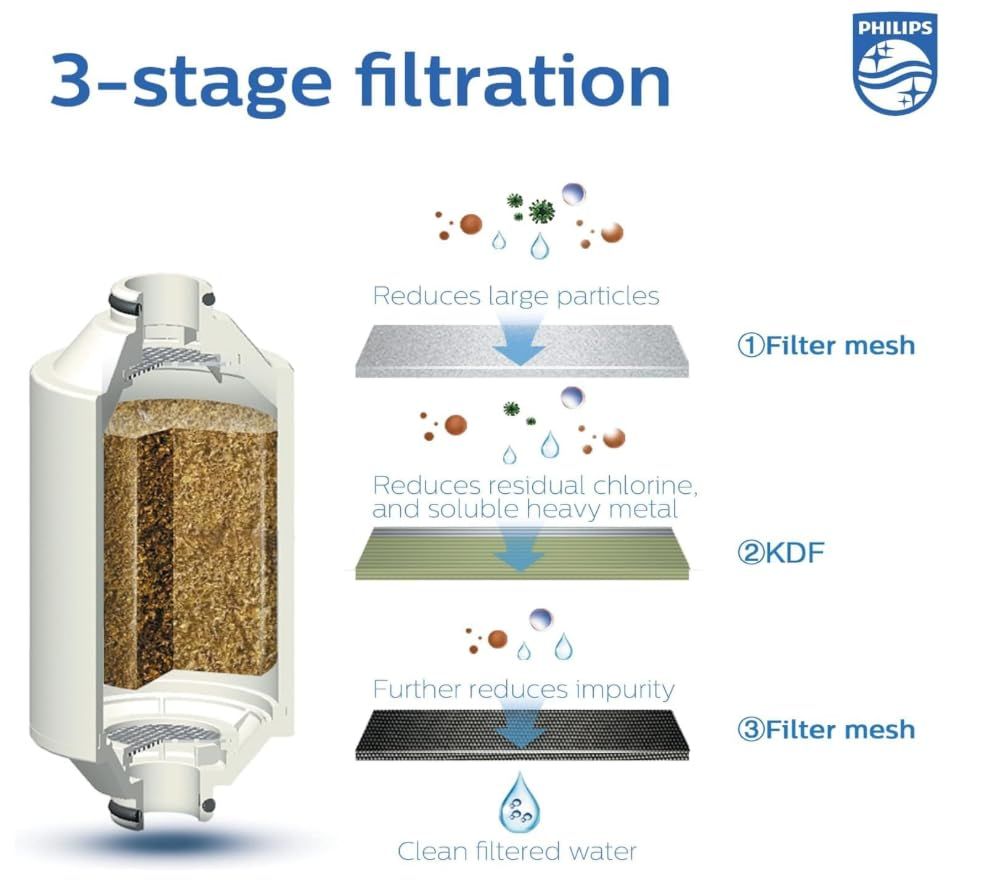 3-stage filtration

PHILIPS

Reduces large particles

①Filter mesh

Reduces residual chlorine, and soluble heavy metal

②KDF

Further reduces impurity

③Filter mesh

Clean filtered water